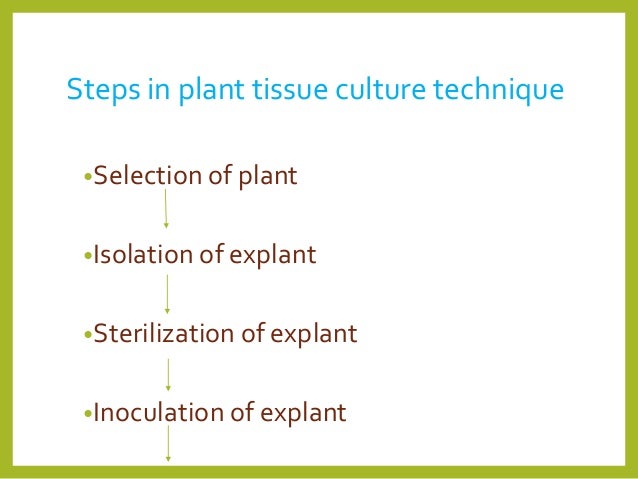 Steps in plant tissue culture technique

•Selection of plant

•Isolation of explant

•Sterilization of explant

•Inoculation of explant